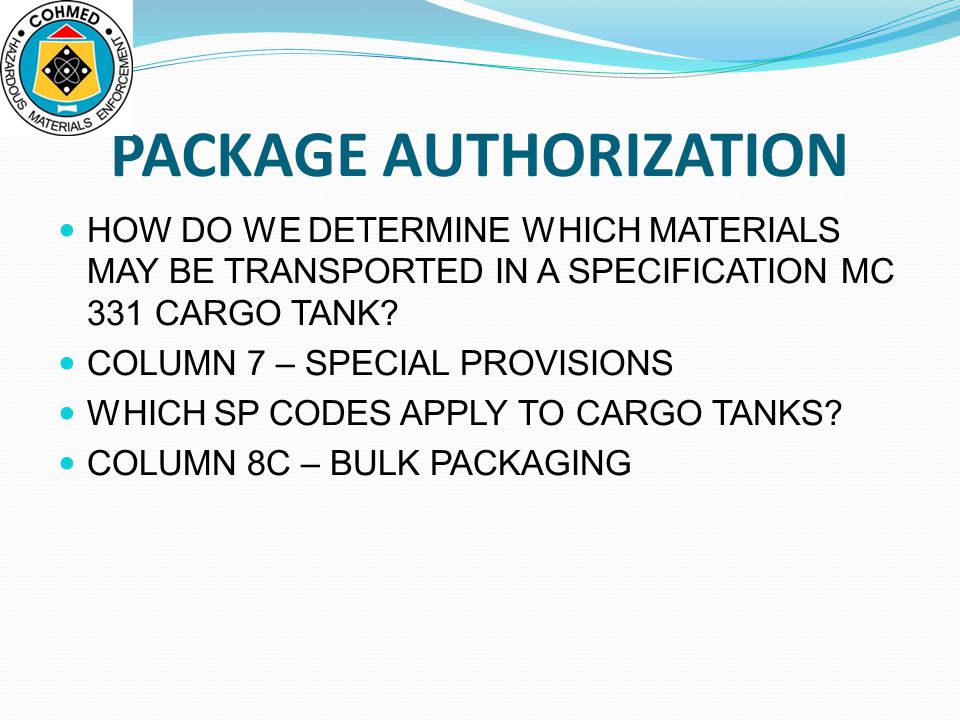 COHMED
HAZARDOUS MATERIALS ENFORCEMENT

PACKAGE AUTHORIZATION

HOW DO WE DETERMINE WHICH MATERIALS MAY BE TRANSPORTED IN A SPECIFICATION MC 331 CARGO TANK?

COLUMN 7 – SPECIAL PROVISIONS

WHICH SP CODES APPLY TO CARGO TANKS?

COLUMN 8C – BULK PACKAGING